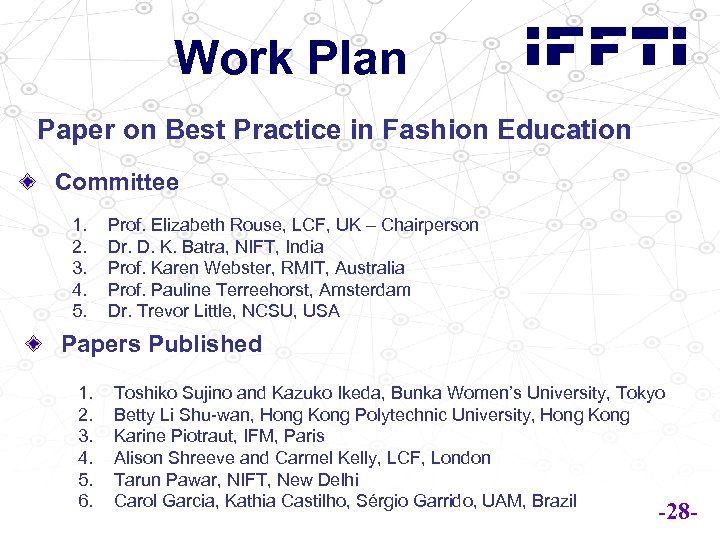 Work Plan

IFFTI

Paper on Best Practice in Fashion Education

Committee

1. Prof. Elizabeth Rouse, LCF, UK – Chairperson
2. Dr. D. K. Batra, NIFT, India
3. Prof. Karen Webster, RMIT, Australia
4. Prof. Pauline Terreehorst, Amsterdam
5. Dr. Trevor Little, NCSU, USA

Papers Published

1. Toshiko Sujino and Kazuko Ikeda, Bunka Women's University, Tokyo
2. Betty Li Shu-wan, Hong Kong Polytechnic University, Hong Kong
3. Karine Piotraut, IFM, Paris
4. Alison Shreeve and Carmel Kelly, LCF, London
5. Tarun Pawar, NIFT, New Delhi
6. Carol Garcia, Kathia Castilho, Sérgio Garrido, UAM, Brazil

-28-